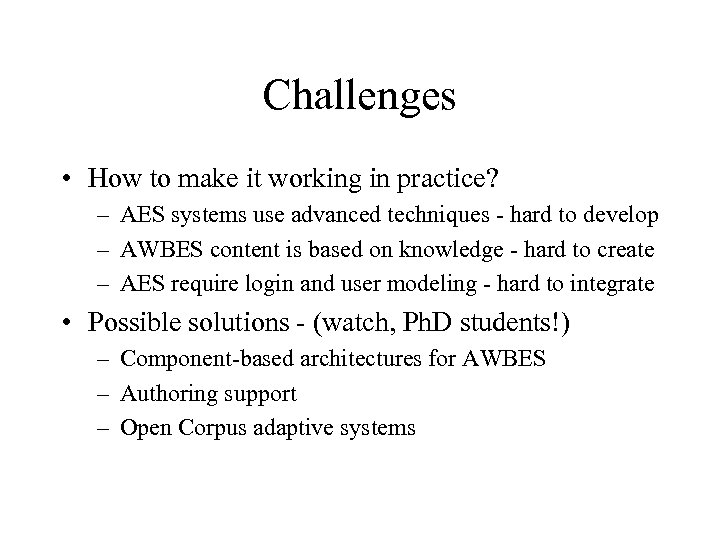 Challenges

• How to make it working in practice?
– AES systems use advanced techniques - hard to develop
– AWBES content is based on knowledge - hard to create
– AES require login and user modeling - hard to integrate

• Possible solutions - (watch, PhD students!)
– Component-based architectures for AWBES
– Authoring support
– Open Corpus adaptive systems